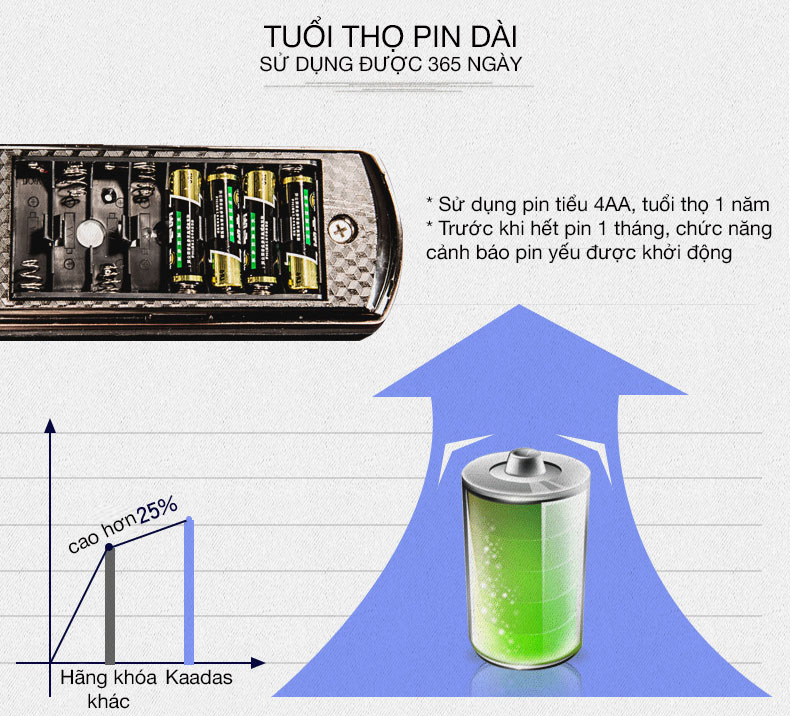 TUỔI THỌ PIN DÀI
SỬ DỤNG ĐƯỢC 365 NGÀY

* Sử dụng pin tiểu 4AA, tuổi thọ 1 năm
* Trước khi hết pin 1 tháng, chức năng cảnh báo pin yếu được khởi động

cao hơn 25%

Hãng khóa khác

Kaadas